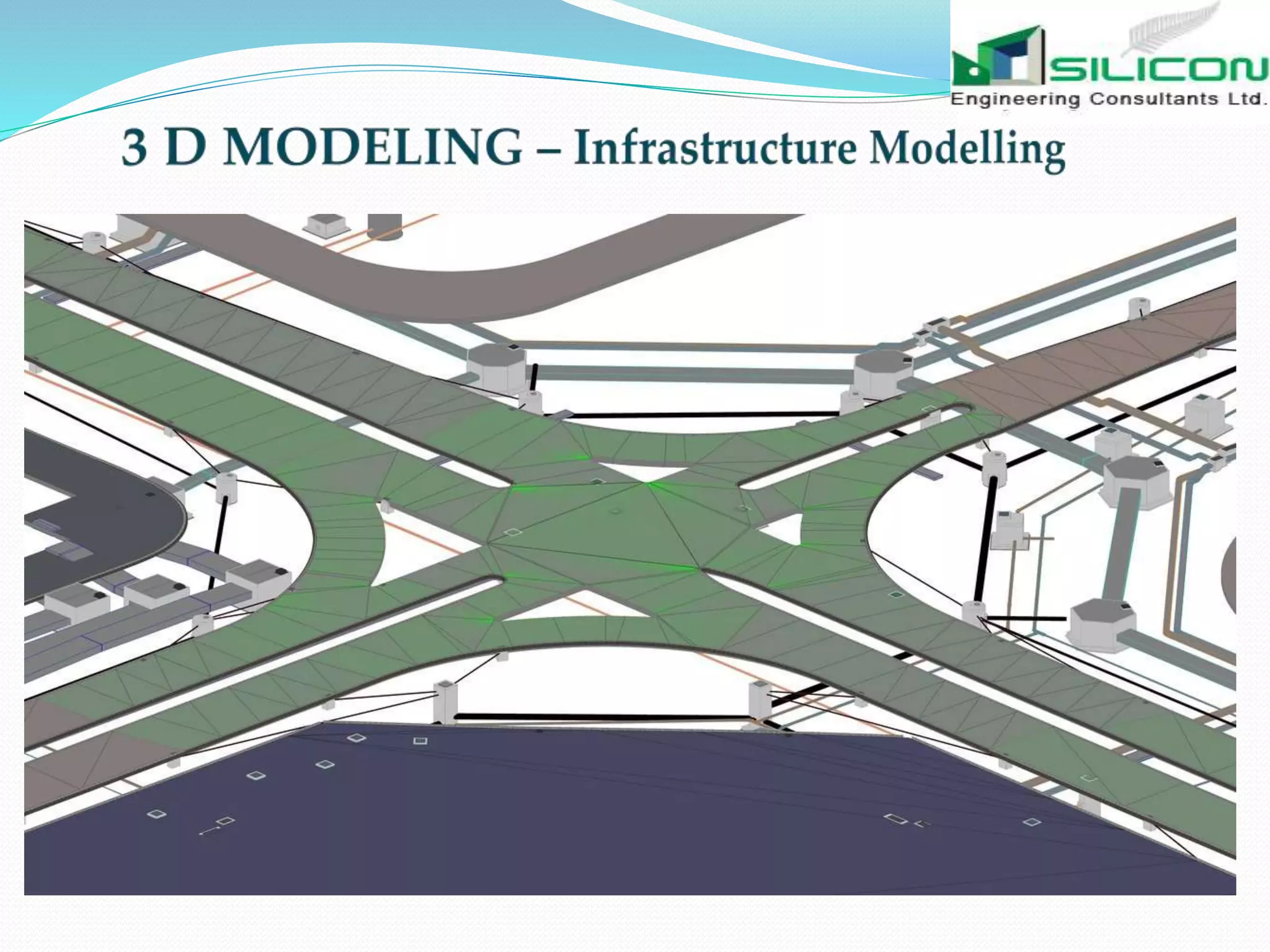 SILICON
Engineering Consultants Ltd.

3 D MODELING – Infrastructure Modelling